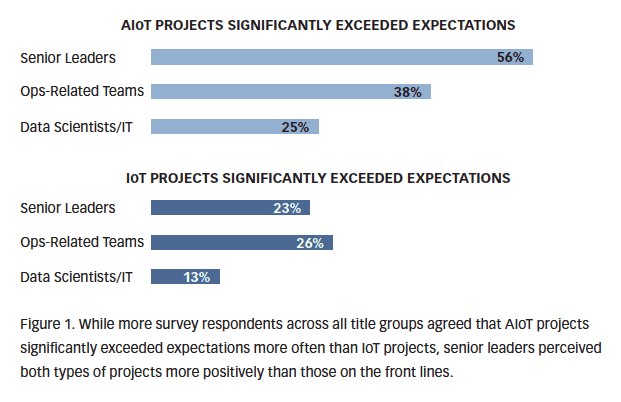 AIoT PROJECTS SIGNIFICANTLY EXCEEDED EXPECTATIONS

Senior Leaders 56%

Ops-Related Teams 38%

Data Scientists/IT 25%

IoT PROJECTS SIGNIFICANTLY EXCEEDED EXPECTATIONS

Senior Leaders 23%

Ops-Related Teams 26%

Data Scientists/IT 13%

Figure 1. While more survey respondents across all title groups agreed that AIoT projects significantly exceeded expectations more often than IoT projects, senior leaders perceived both types of projects more positively than those on the front lines.